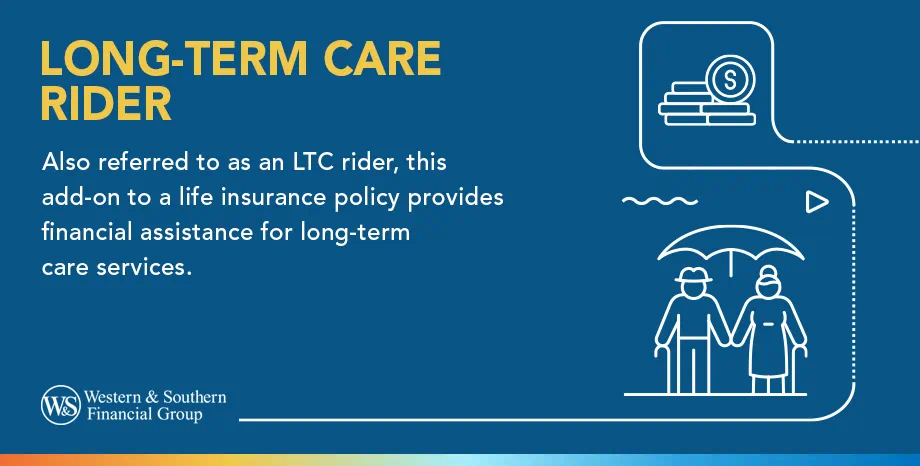 LONG-TERM CARE RIDER

Also referred to as an LTC rider, this add-on to a life insurance policy provides financial assistance for long-term care services.

$

W&S Western & Southern Financial Group